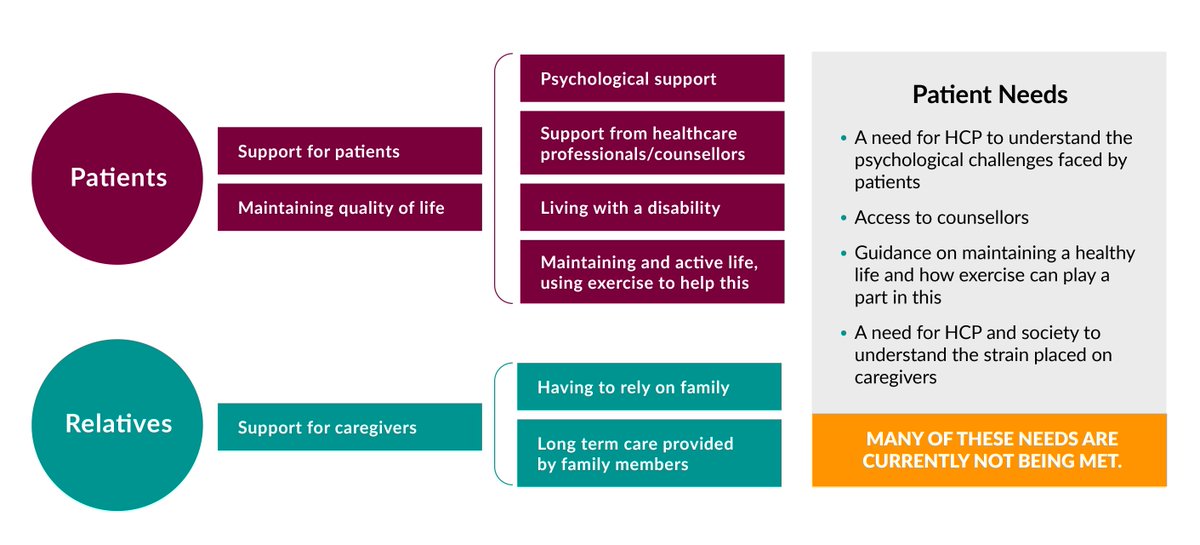 Patients

Support for patients

Maintaining quality of life

Psychological support

Support from healthcare professionals/counsellors

Living with a disability

Maintaining and active life, using exercise to help this

Relatives

Support for caregivers

Having to rely on family

Long term care provided by family members

Patient Needs

• A need for HCP to understand the psychological challenges faced by patients

• Access to counsellors

• Guidance on maintaining a healthy life and how exercise can play a part in this

• A need for HCP and society to understand the strain placed on caregivers

MANY OF THESE NEEDS ARE CURRENTLY NOT BEING MET.